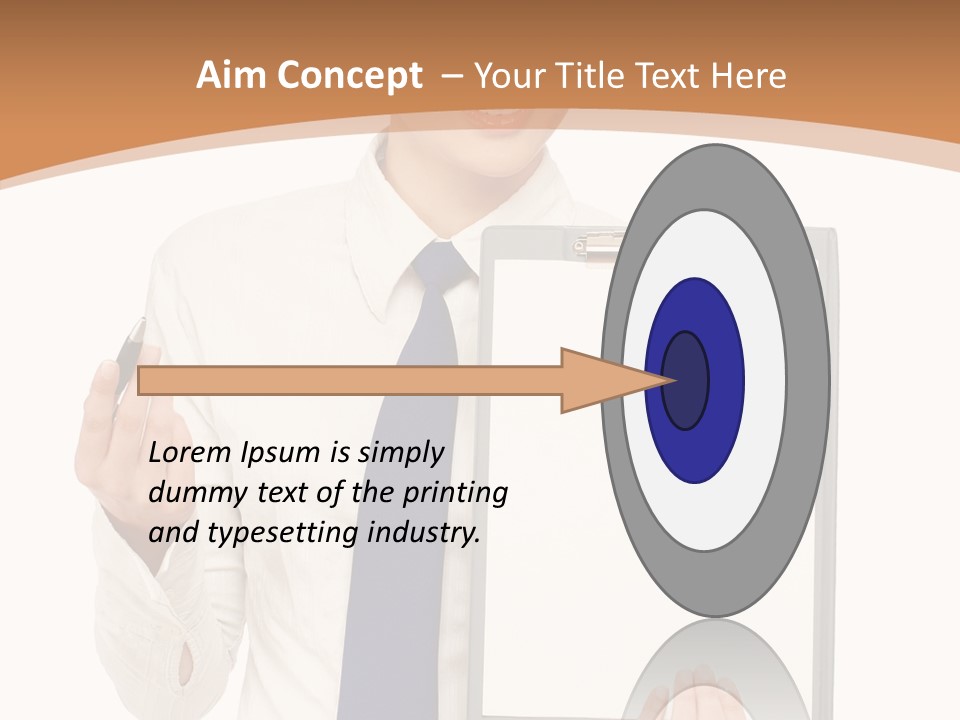 Aim Concept – Your Title Text Here

Lorem Ipsum is simply dummy text of the printing and typesetting industry.